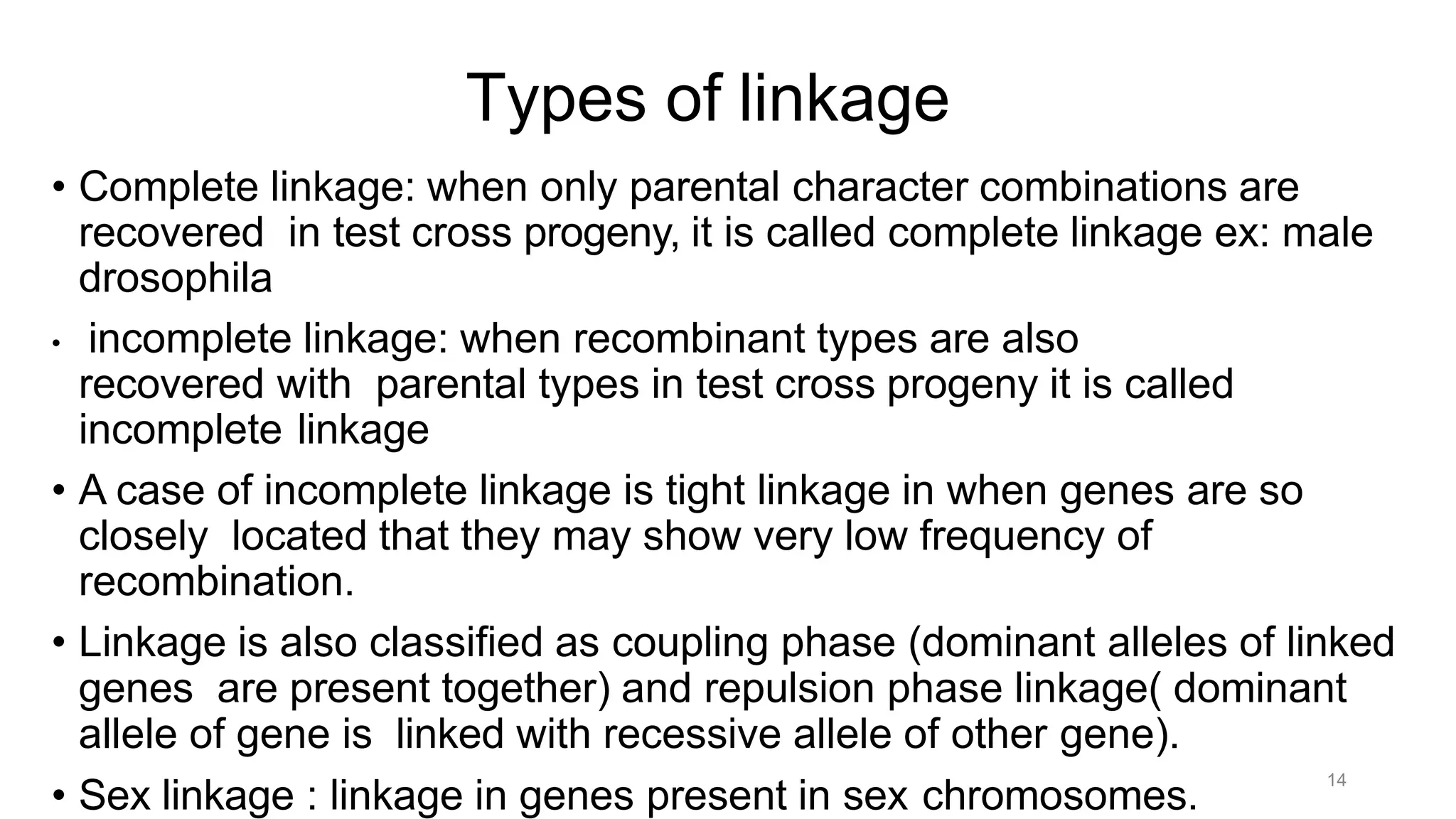 Types of linkage

• Complete linkage: when only parental character combinations are recovered in test cross progeny, it is called complete linkage ex: male drosophila

• incomplete linkage: when recombinant types are also recovered with parental types in test cross progeny it is called incomplete linkage

• A case of incomplete linkage is tight linkage in when genes are so closely located that they may show very low frequency of recombination.

• Linkage is also classified as coupling phase (dominant alleles of linked genes are present together) and repulsion phase linkage( dominant allele of gene is linked with recessive allele of other gene).

• Sex linkage : linkage in genes present in sex chromosomes.

14